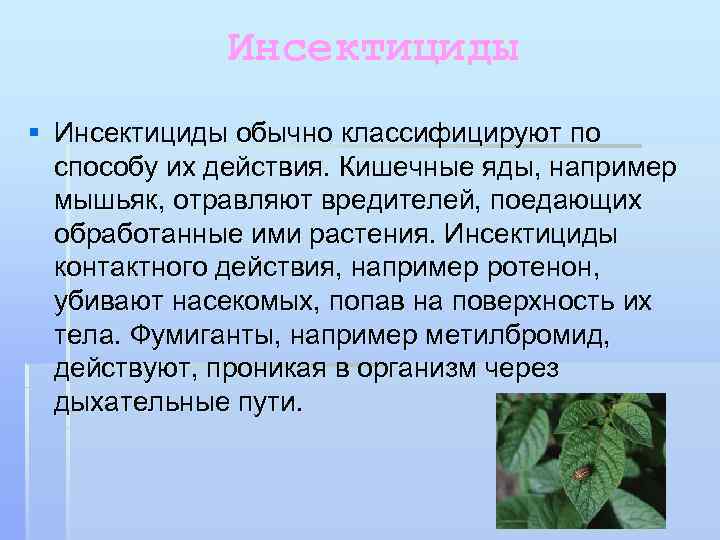 Инсектициды

Инсектициды обычно классифицируют по способу их действия. Кишечные яды, например мышьяк, отравляют вредителей, поедающих обработанные ими растения. Инсектициды контактного действия, например ротенон, убивают насекомых, попав на поверхность их тела. Фумиганты, например метилбромид, действуют, проникая в организм через дыхательные пути.